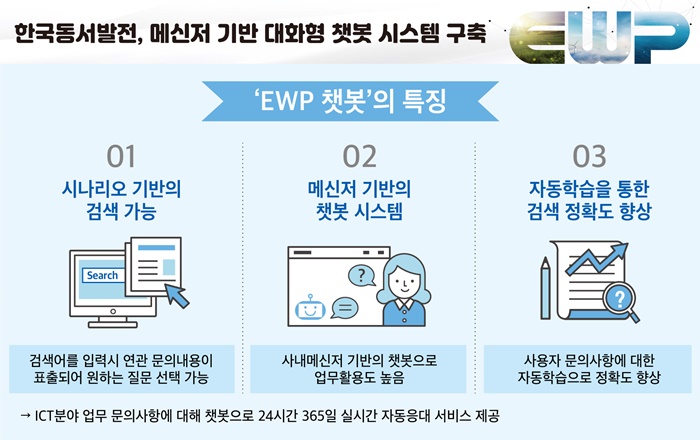 한국동서발전, 메신저 기반 대화형 챗봇 시스템 구축

EWP

'EWP 챗봇'의 특징

01
시나리오 기반의
검색 가능

Search

검색어를 입력시 연관 문의내용이 표출되어 원하는 질문 선택 가능

02
메신저 기반의
챗봇 시스템

?

사내메신저 기반의 챗봇으로 업무활용도 높음

03
자동학습을 통한
검색 정확도 향상

?

사용자 문의사항에 대한 자동학습으로 정확도 향상

→ ICT분야 업무 문의사항에 대해 챗봇으로 24시간 365일 실시간 자동응대 서비스 제공